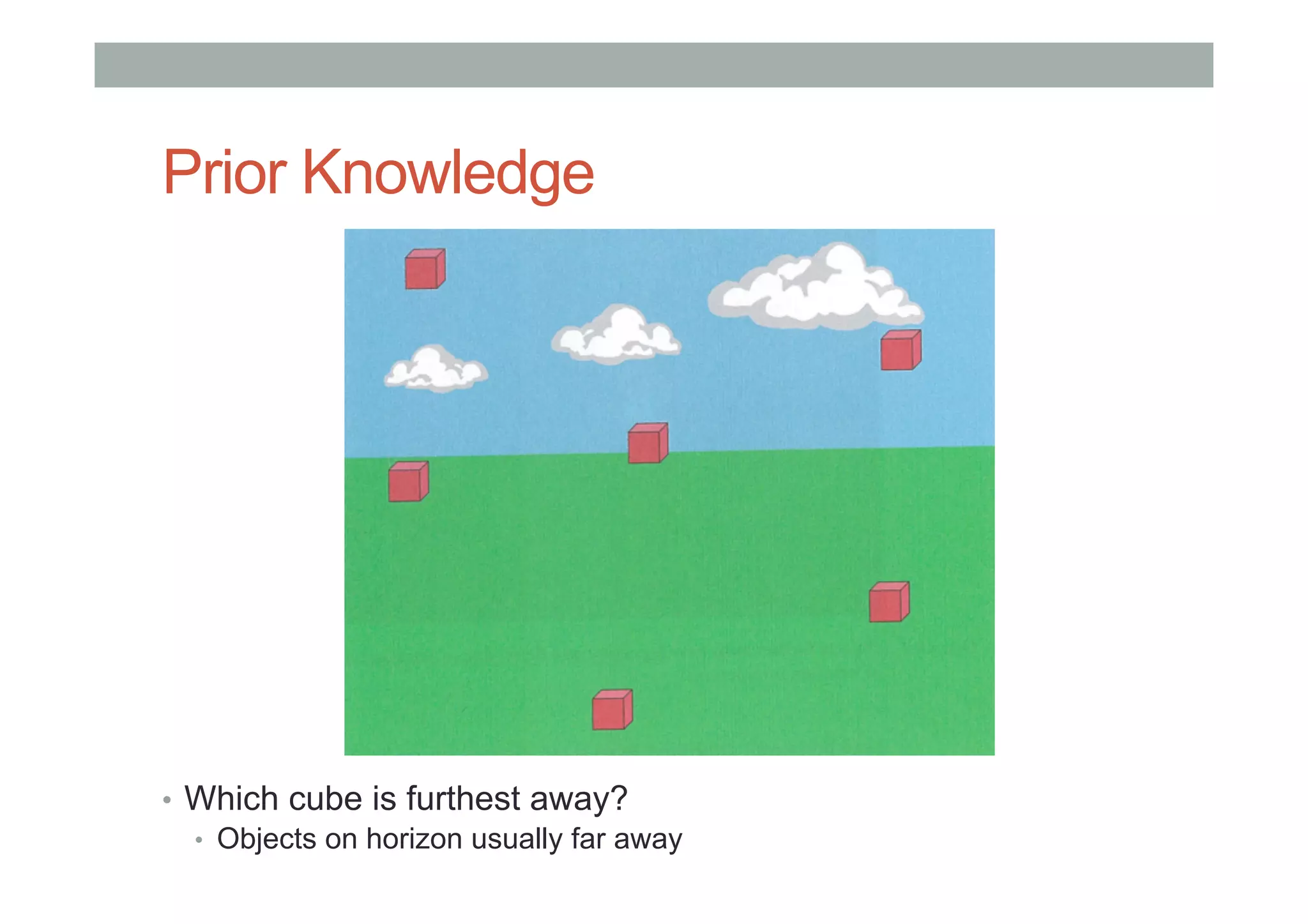 Prior Knowledge

• Which cube is furthest away?
  • Objects on horizon usually far away